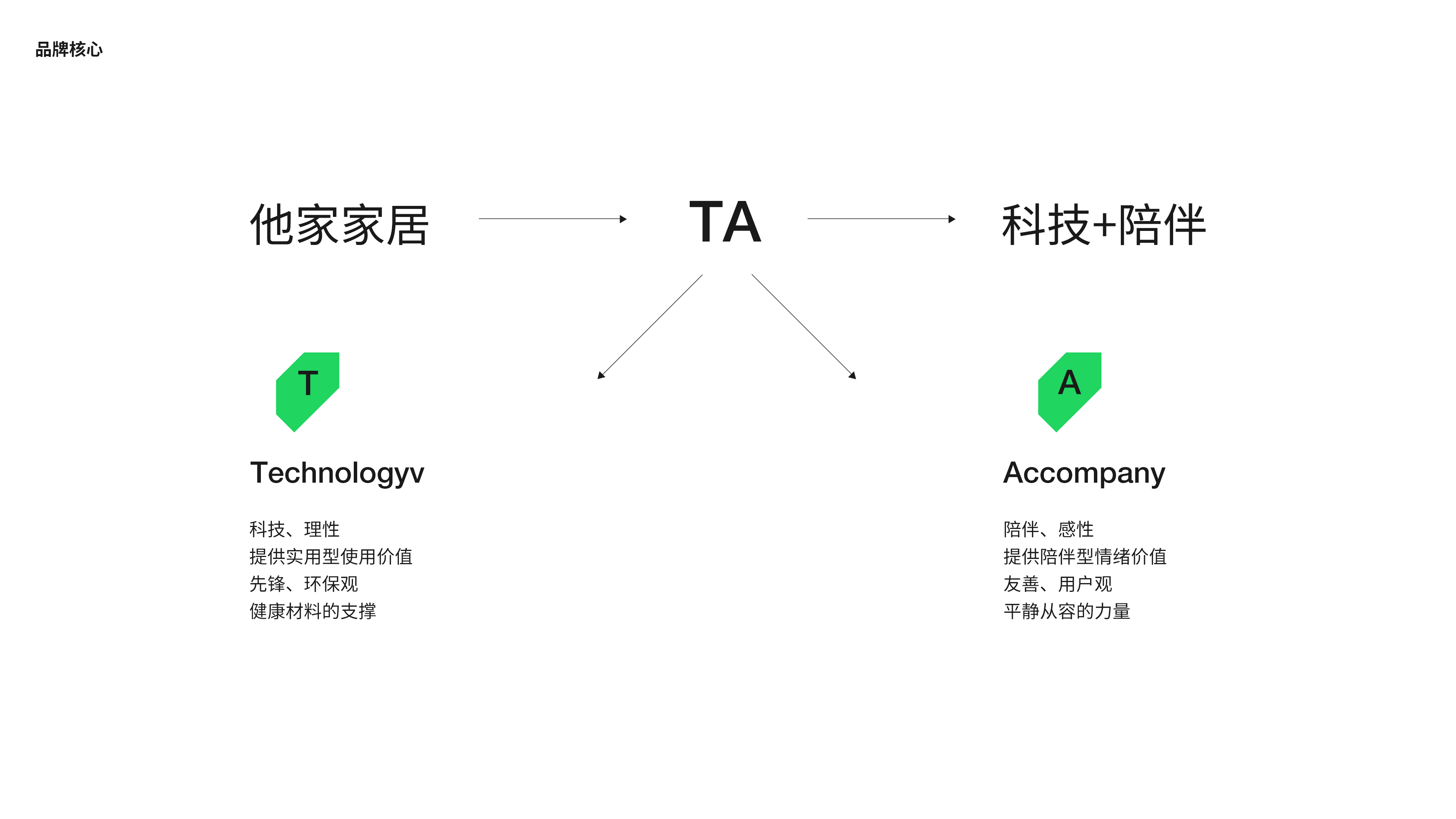 品牌核心

他家家居

TA

科技+陪伴

T

Technologyv

科技、理性
提供实用型使用价值
先锋、环保观
健康材料的支撑

A

Accompany

陪伴、感性
提供陪伴型情绪价值
友善、用户观
平静从容的力量